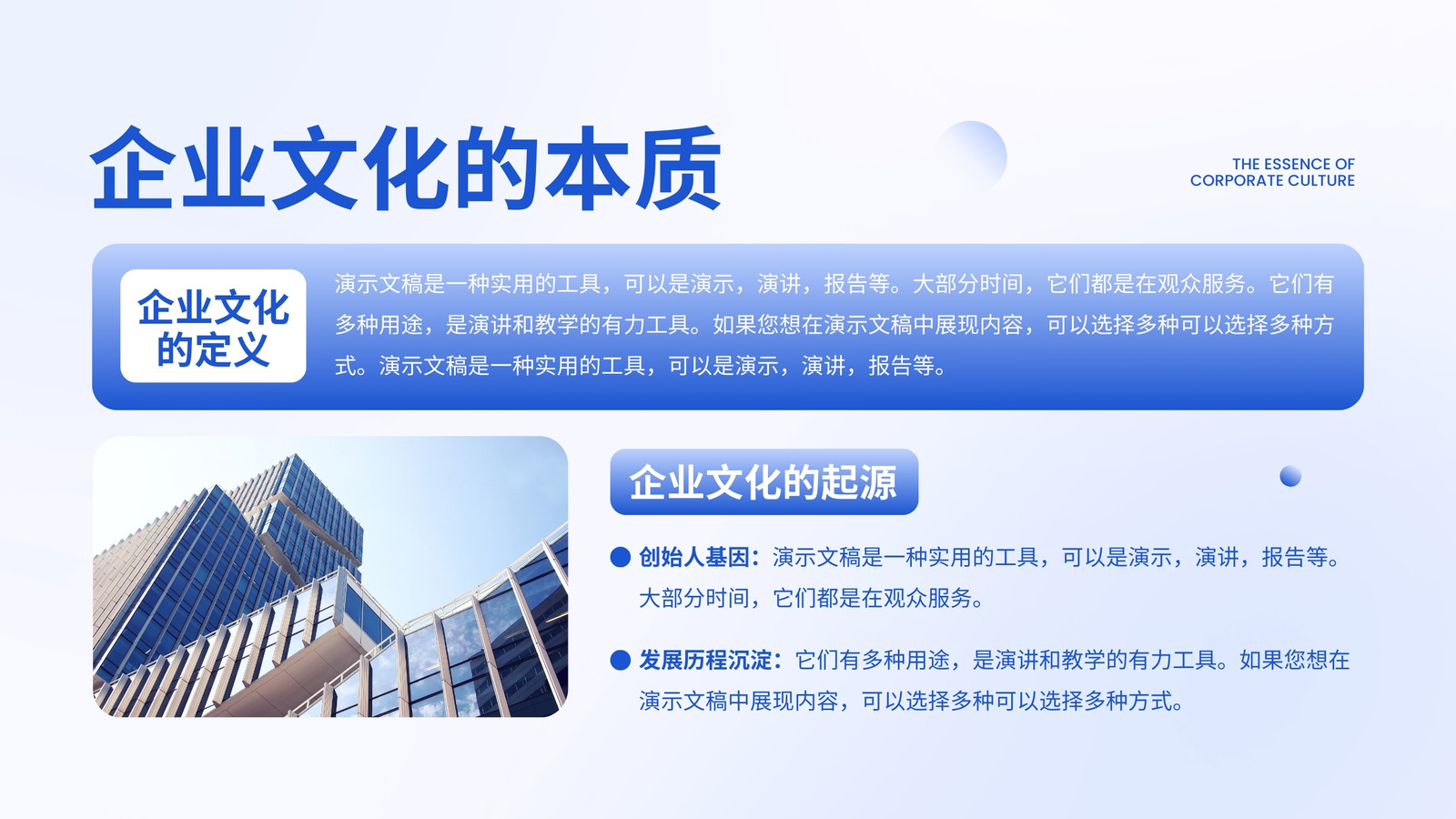 企业文化的本质

THE ESSENCE OF CORPORATE CULTURE

企业文化的定义

演示文稿是一种实用的工具，可以是演示，演讲，报告等。大部分时间，它们都是在观众服务。它们有多种用途，是演讲和教学的有力工具。如果您想在演示文稿中展现内容，可以选择多种可以选择多种方式。演示文稿是一种实用的工具，可以是演示，演讲，报告等。

企业文化的起源

创始人基因：演示文稿是一种实用的工具，可以是演示，演讲，报告等。大部分时间，它们都是在观众服务。

发展历程沉淀：它们有多种用途，是演讲和教学的有力工具。如果您想在演示文稿中展现内容，可以选择多种可以选择多种方式。